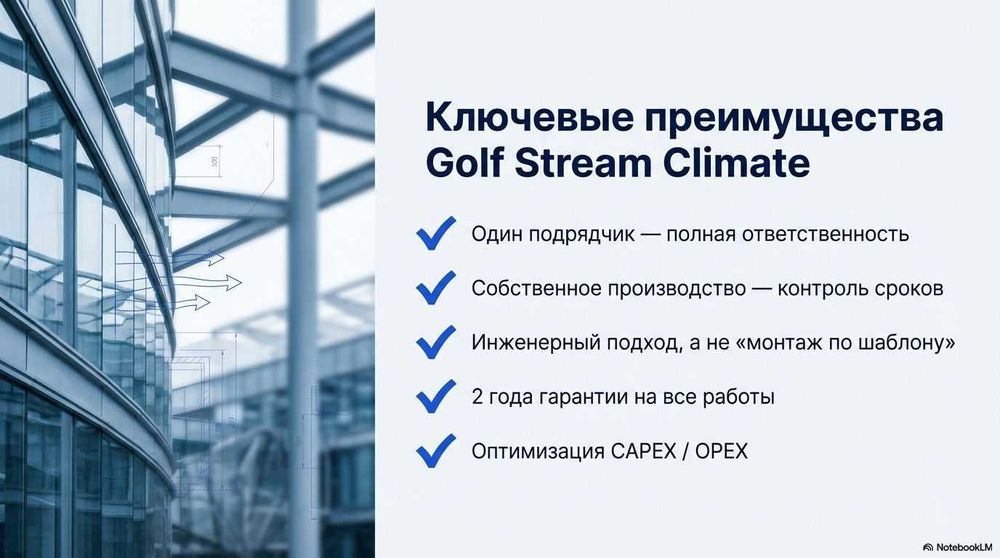 Ключевые преимущества Golf Stream Climate

Один подрядчик — полная ответственность

Собственное производство — контроль сроков

Инженерный подход, а не «монтаж по шаблону»

2 года гарантии на все работы

Оптимизация CAPEX / OPEX

NotebookLM